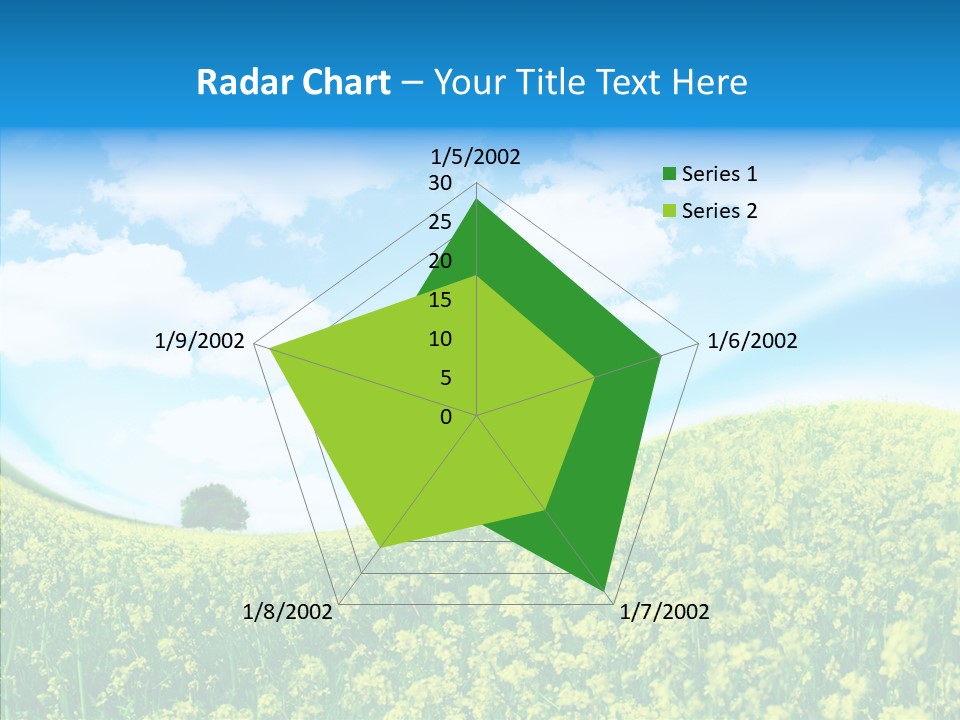 Radar Chart – Your Title Text Here

1/5/2002

30
25
20
15
10
5
0

1/6/2002

1/7/2002

1/8/2002

1/9/2002

Series 1
Series 2